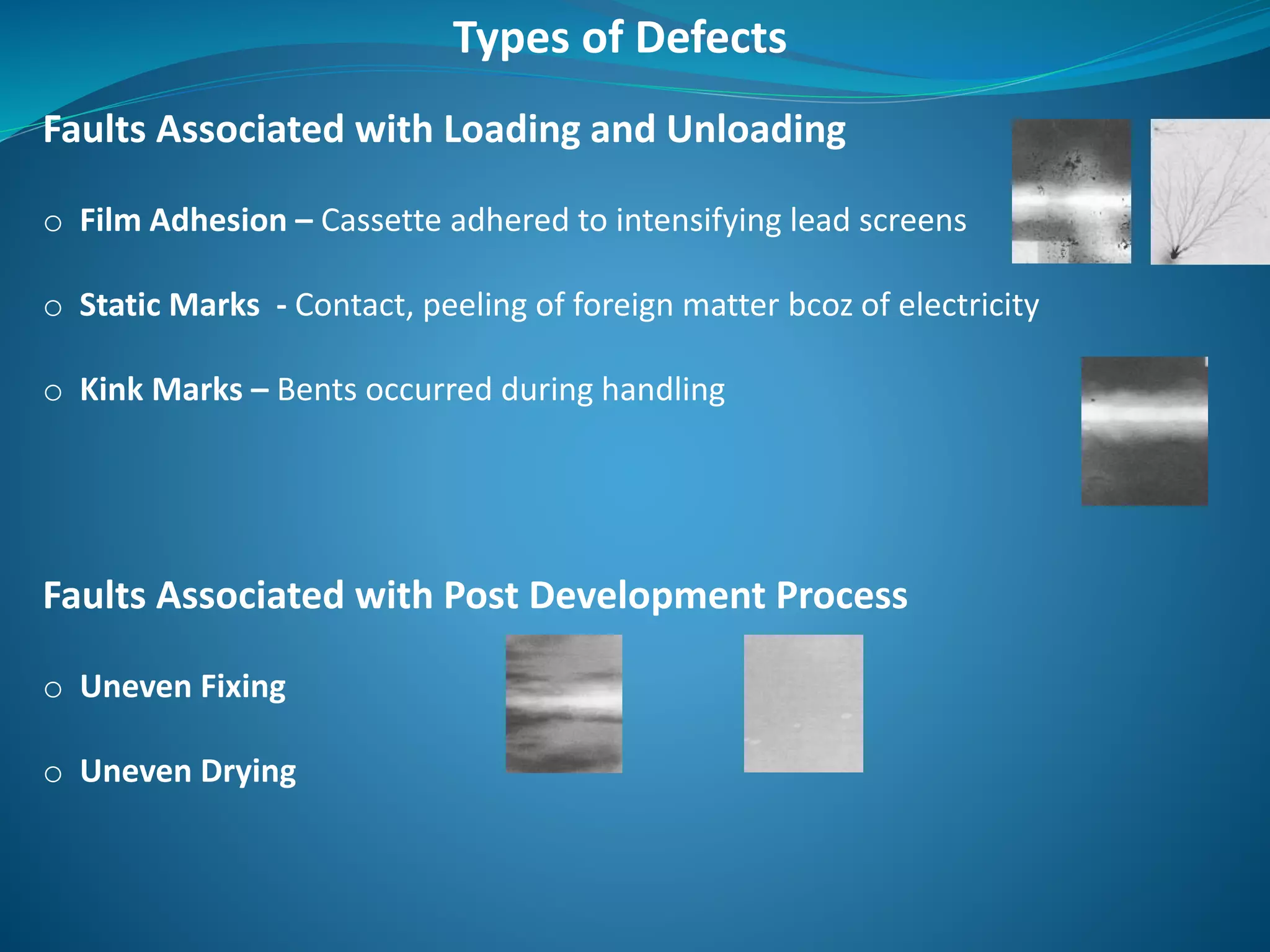 Types of Defects

Faults Associated with Loading and Unloading

o Film Adhesion – Cassette adhered to intensifying lead screens

o Static Marks - Contact, peeling of foreign matter bcoz of electricity

o Kink Marks – Bents occurred during handling

Faults Associated with Post Development Process

o Uneven Fixing

o Uneven Drying